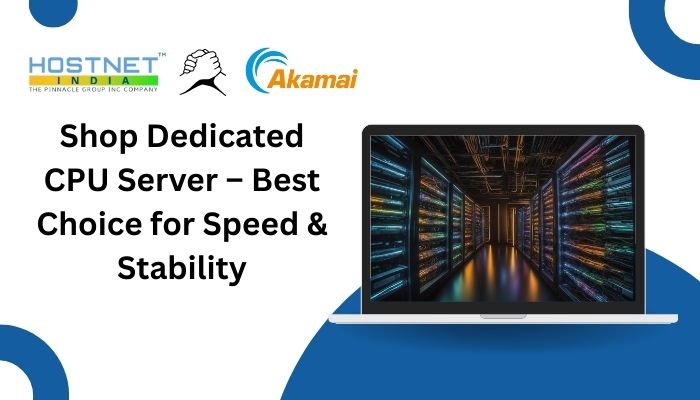 HOSTNET™
INDIA
THE PINNACLE GROUP INC COMPANY

Akamai

Shop Dedicated CPU Server – Best Choice for Speed & Stability